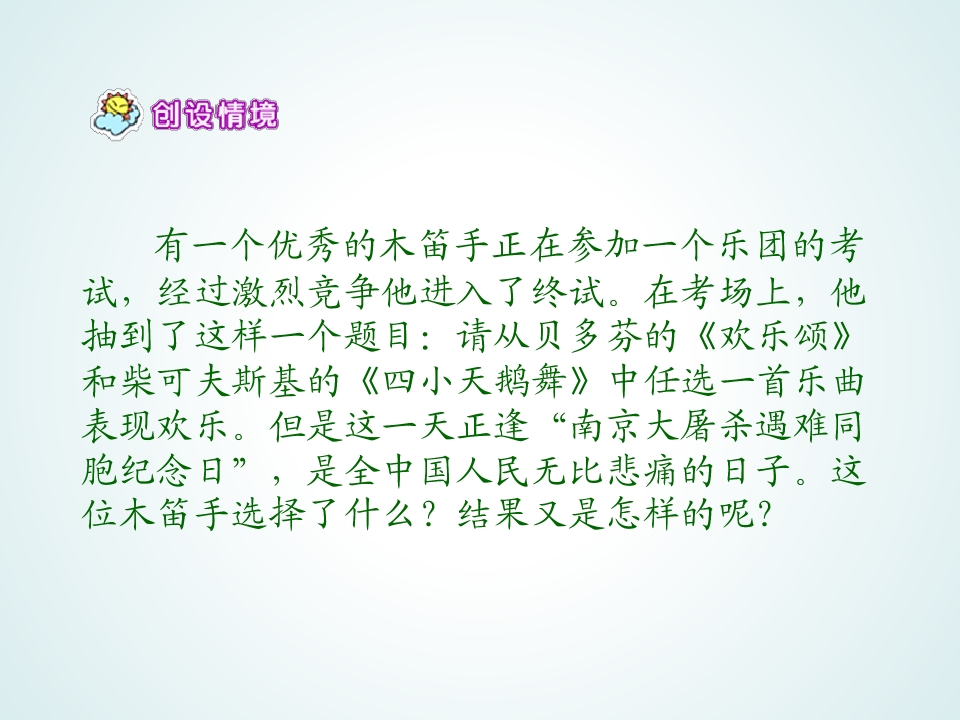 创设情境

有一个优秀的木笛手正在参加一个乐团的考试，经过激烈竞争他进入了终试。在考场上，他抽到了这样一个题目：请从贝多芬的《欢乐颂》和柴可夫斯基的《四小天鹅舞》中任选一首乐曲表现欢乐。但是这一天正逢“南京大屠杀遇难同胞纪念日”，是全中国人民无比悲痛的日子。这位木笛手选择了什么？结果又是怎样的呢？